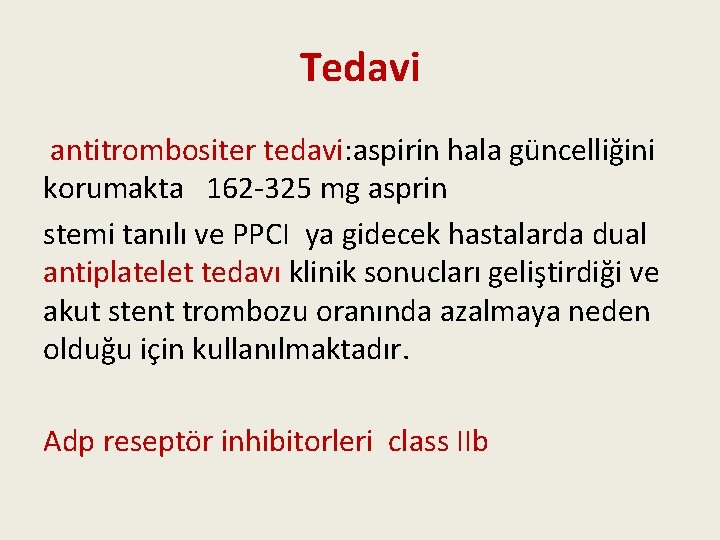 Tedavi

antitrombositer tedavi:aspirin hala güncelliğini korumakta 162-325 mg asprin

stemi tanılı ve PPCI ya gidecek hastalarda dual antiplatelet tedavı klinik sonucları geliştirdiği ve akut stent trombozu oranında azalmaya neden olduğu için kullanılmaktadır.

Adp reseptör inhibitorleri class IIb